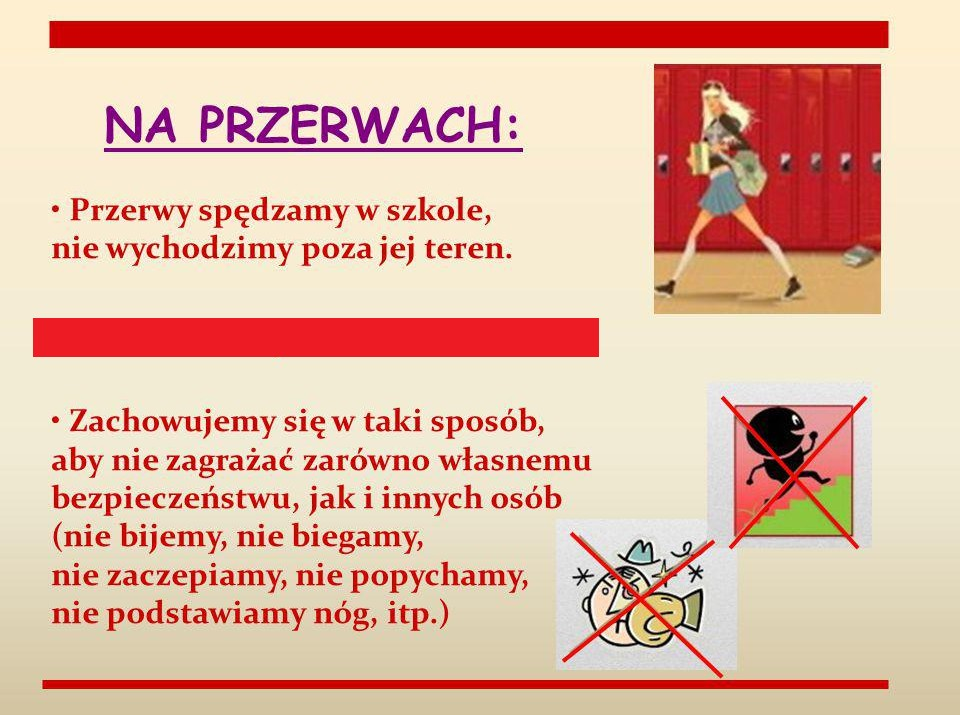 NA PRZERWACH:

• Przerwy spędzamy w szkole, nie wychodzimy poza jej teren.

• Zachowujemy się w taki sposób, aby nie zagrażać zarówno własnemu bezpieczeństwu, jak i innych osób (nie bijemy, nie biegamy, nie zaczepiamy, nie popychamy, nie podstawiamy nóg, itp.)